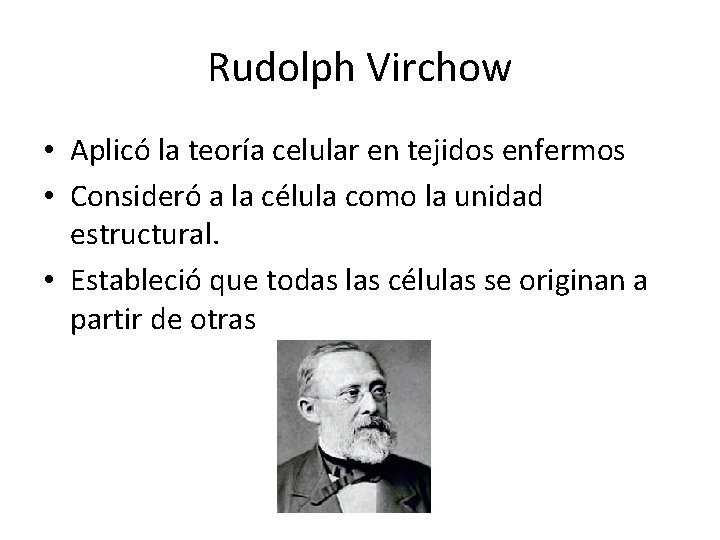 Rudolph Virchow

• Aplicó la teoría celular en tejidos enfermos
• Consideró a la célula como la unidad estructural.
• Estableció que todas las células se originan a partir de otras